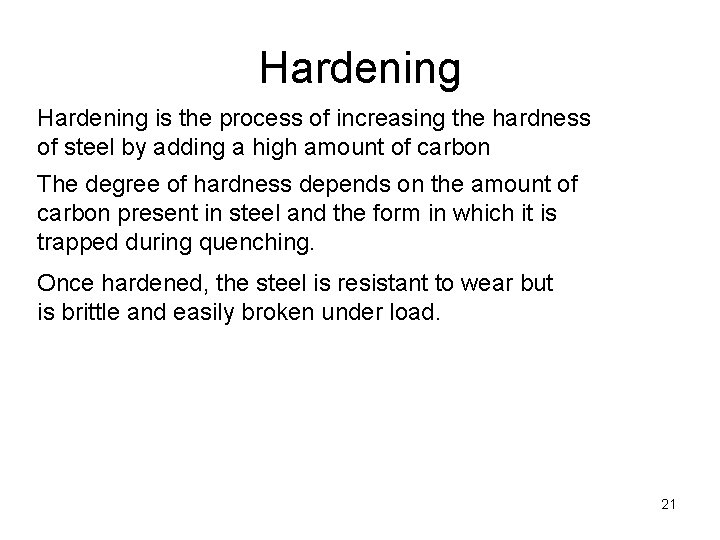 Hardening

Hardening is the process of increasing the hardness of steel by adding a high amount of carbon

The degree of hardness depends on the amount of carbon present in steel and the form in which it is trapped during quenching.

Once hardened, the steel is resistant to wear but is brittle and easily broken under load.

21